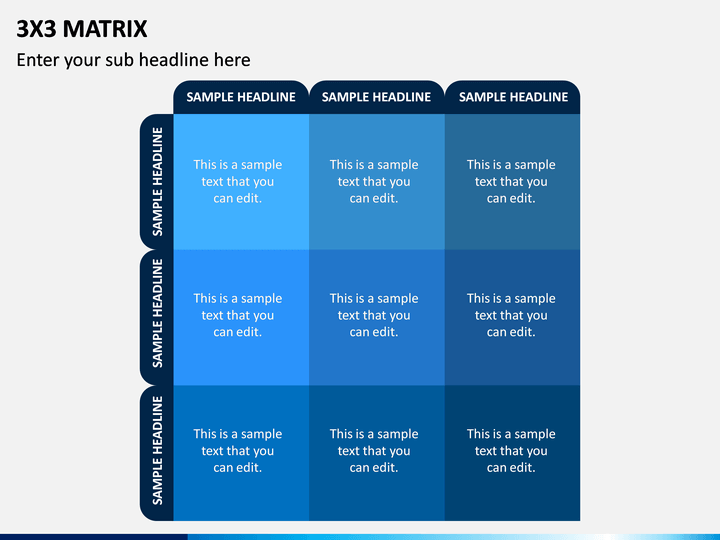 3X3 MATRIX

Enter your sub headline here

|  | SAMPLE HEADLINE | SAMPLE HEADLINE | SAMPLE HEADLINE |
|---|---|---|---|
| SAMPLE HEADLINE | This is a sample text that you can edit. | This is a sample text that you can edit. | This is a sample text that you can edit. |
| SAMPLE HEADLINE | This is a sample text that you can edit. | This is a sample text that you can edit. | This is a sample text that you can edit. |
| SAMPLE HEADLINE | This is a sample text that you can edit. | This is a sample text that you can edit. | This is a sample text that you can edit. |